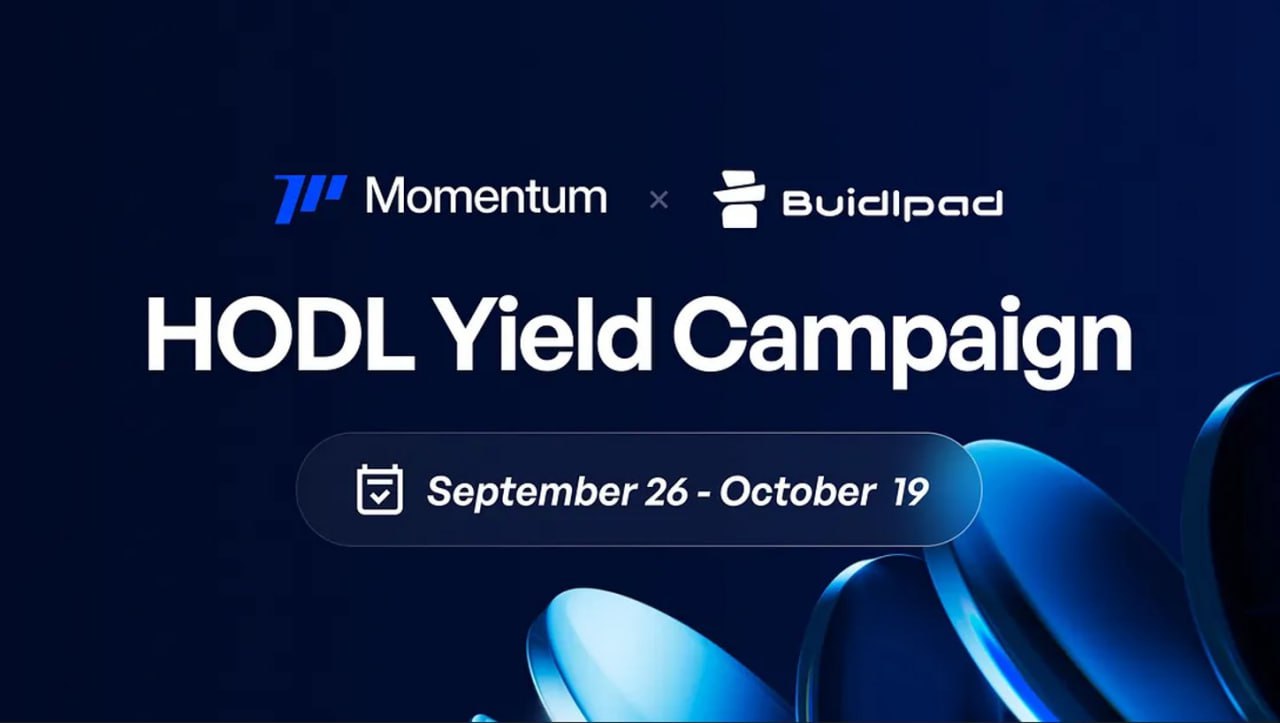 Momentum × Buidlpad

HODL Yield Campaign

September 26 - October 19